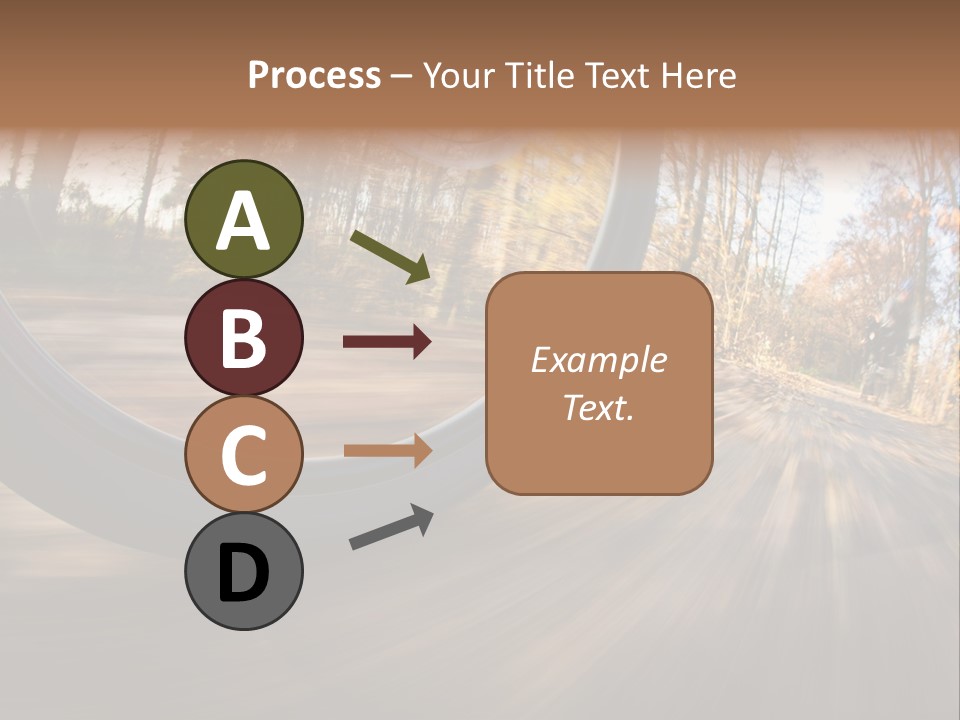 Process – Your Title Text Here

A

B

C

D

Example Text.